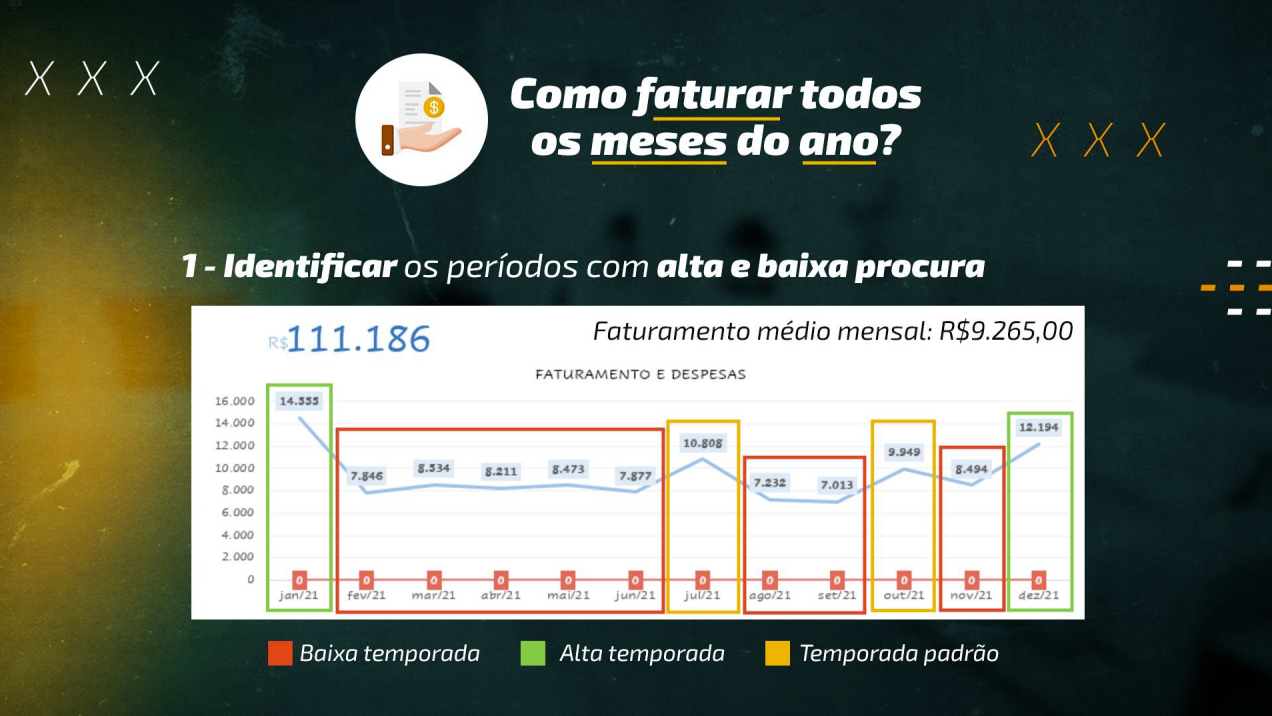 X X X

Como faturar todos os meses do ano?

X X X

1 - Identificar os períodos com alta e baixa procura

R$111.186

Faturamento médio mensal: R$9.265,00

FATURAMENTO E DESPESAS

16.000
14.000
12.000
10.000
8.000
6.000
4.000
2.000
0

14.555
7.846
8.534
8.211
8.473
7.877
10.808
7.232
7.013
9.949
8.494
12.194

0 0 0 0 0 0 0 0 0 0 0 0

jan/21 fev/21 mar/21 abr/21 mai/21 jun/21 jul/21 ago/21 set/21 out/21 nov/21 dez/21

Baixa temporada
Alta temporada
Temporada padrão